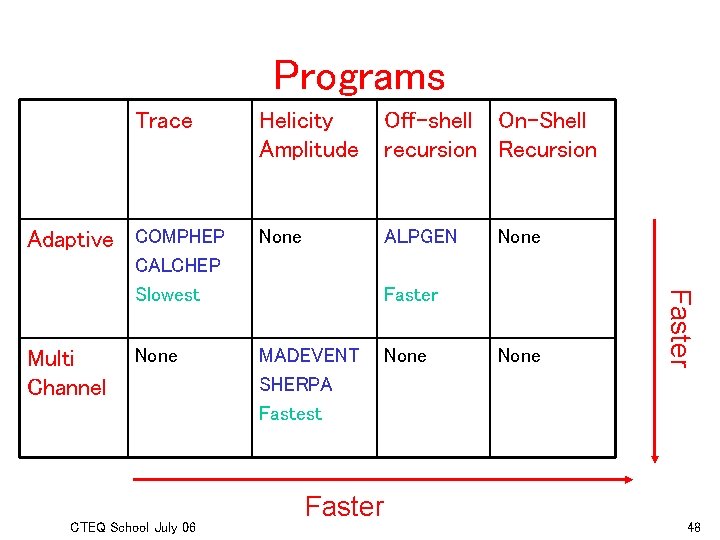 Programs

| | Trace | Helicity Amplitude | Off-shell recursion | On-Shell Recursion |
|---|---|---|---|---|
| Adaptive | COMPHEP CALCHEP Slowest | None | ALPGEN Faster | None |
| Multi Channel | None | MADEVENT SHERPA Fastest | None | None |

Faster

Faster

CTEQ School July 06

48